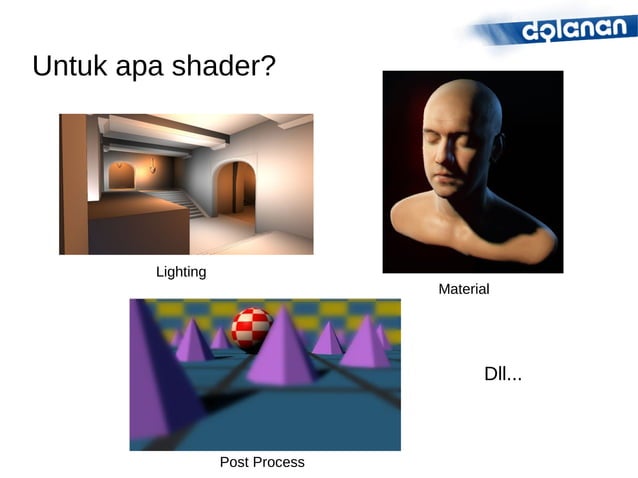 dolanan

Untuk apa shader?

Lighting

Material

Post Process

Dll...